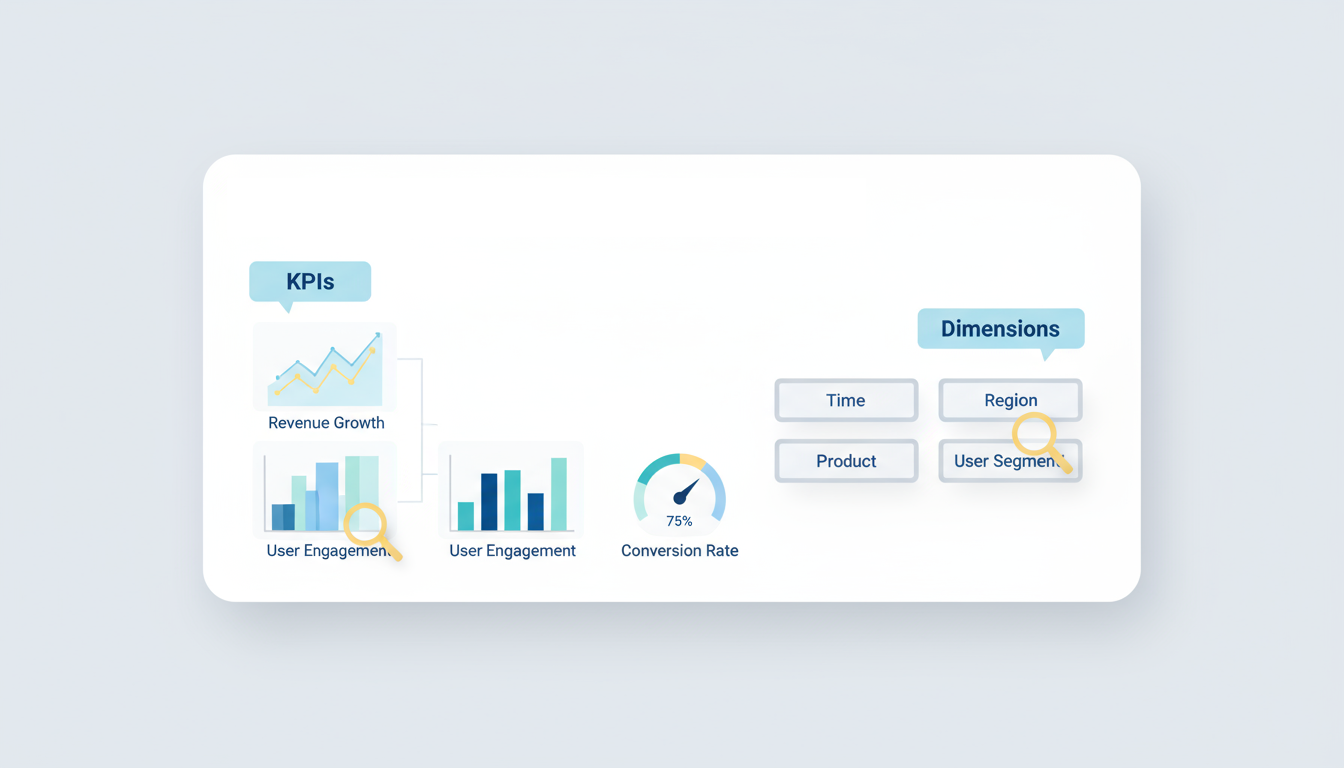 KPIs

Revenue Growth

User Engagement

User Engagement

75%

Conversion Rate

Dimensions

Time

Region

Product

User Segment